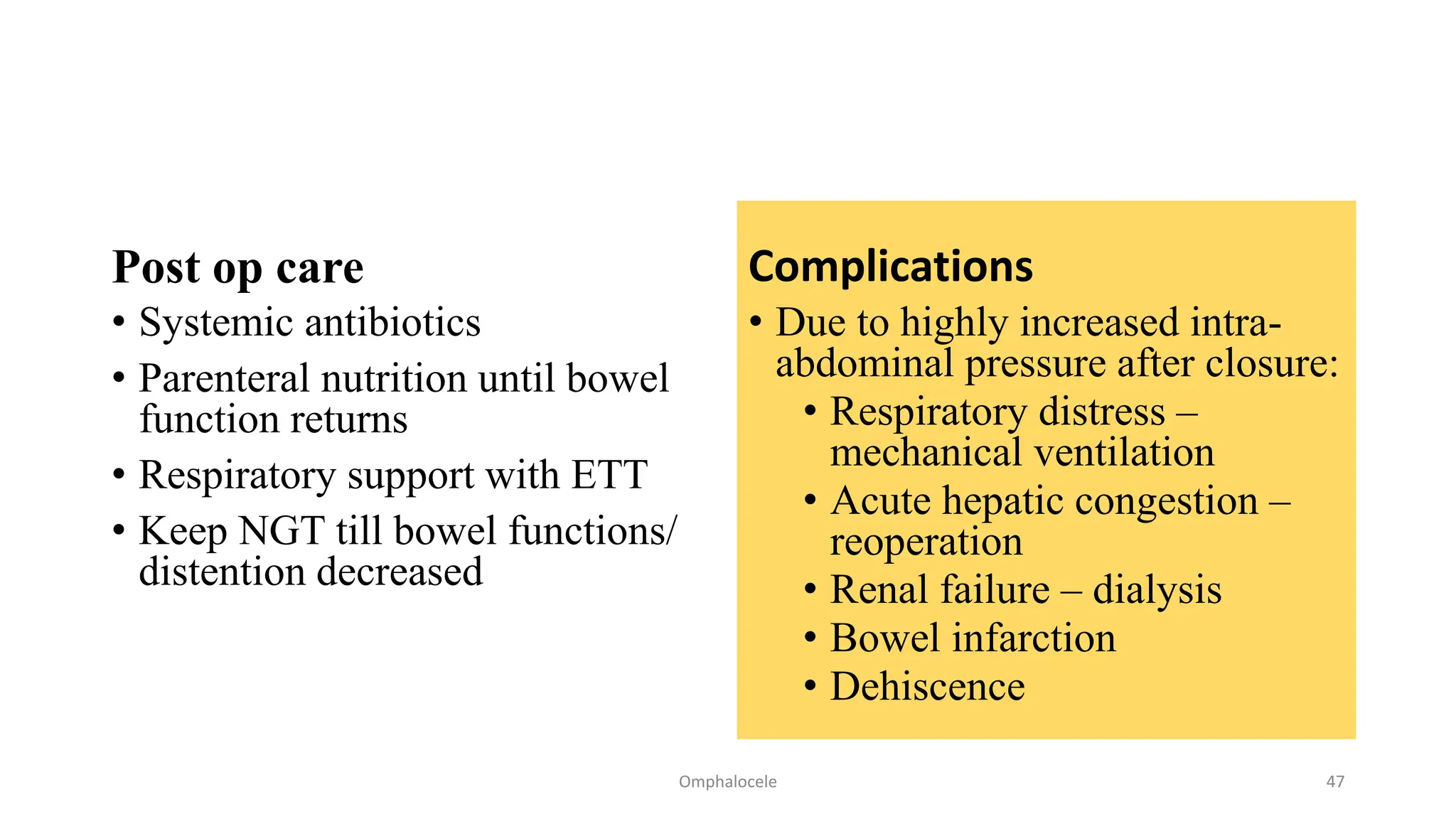 Post op care

• Systemic antibiotics
• Parenteral nutrition until bowel function returns
• Respiratory support with ETT
• Keep NGT till bowel functions/ distention decreased

Complications

• Due to highly increased intra-abdominal pressure after closure:
  • Respiratory distress – mechanical ventilation
  • Acute hepatic congestion – reoperation
  • Renal failure – dialysis
  • Bowel infarction
  • Dehiscence

Omphalocele

47